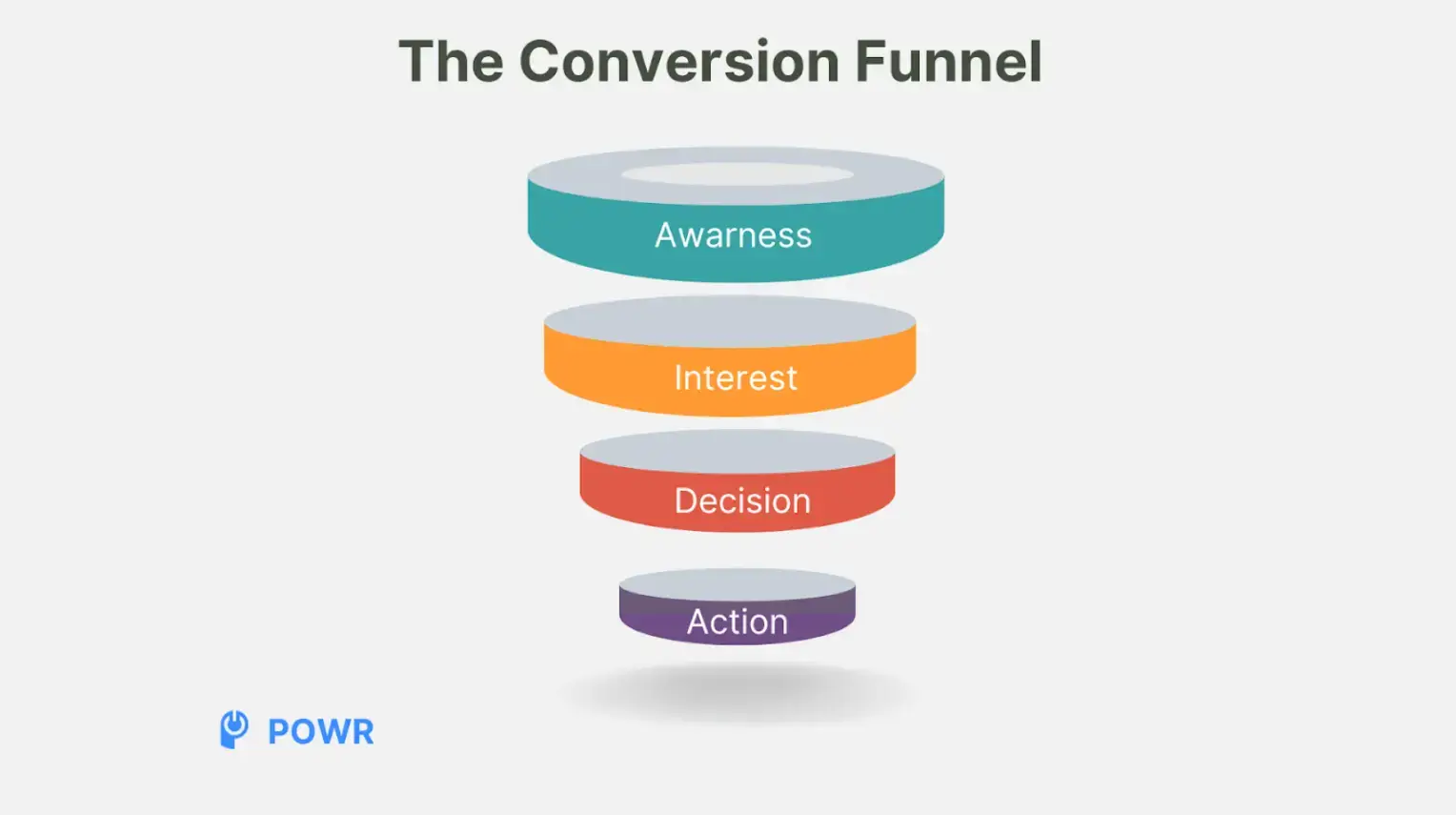 The Conversion Funnel

Awarness

Interest

Decision

Action

POWR